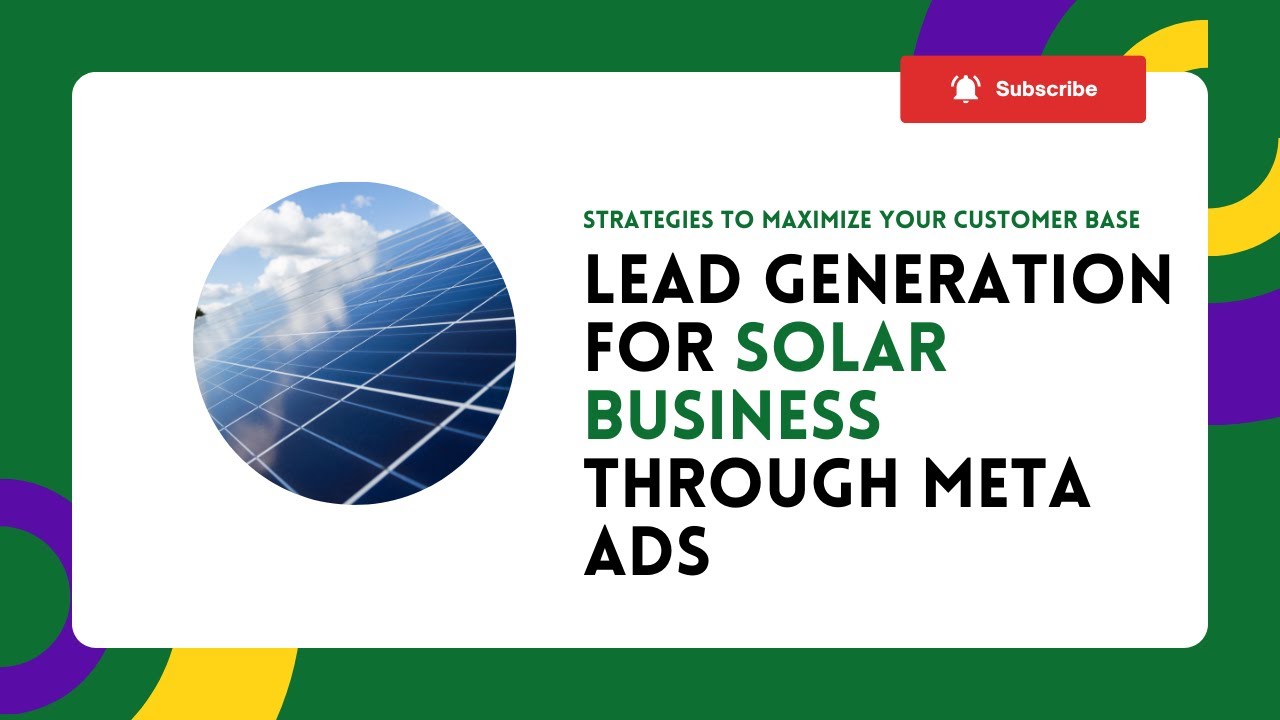 Subscribe

STRATEGIES TO MAXIMIZE YOUR CUSTOMER BASE

LEAD GENERATION FOR SOLAR BUSINESS THROUGH META ADS